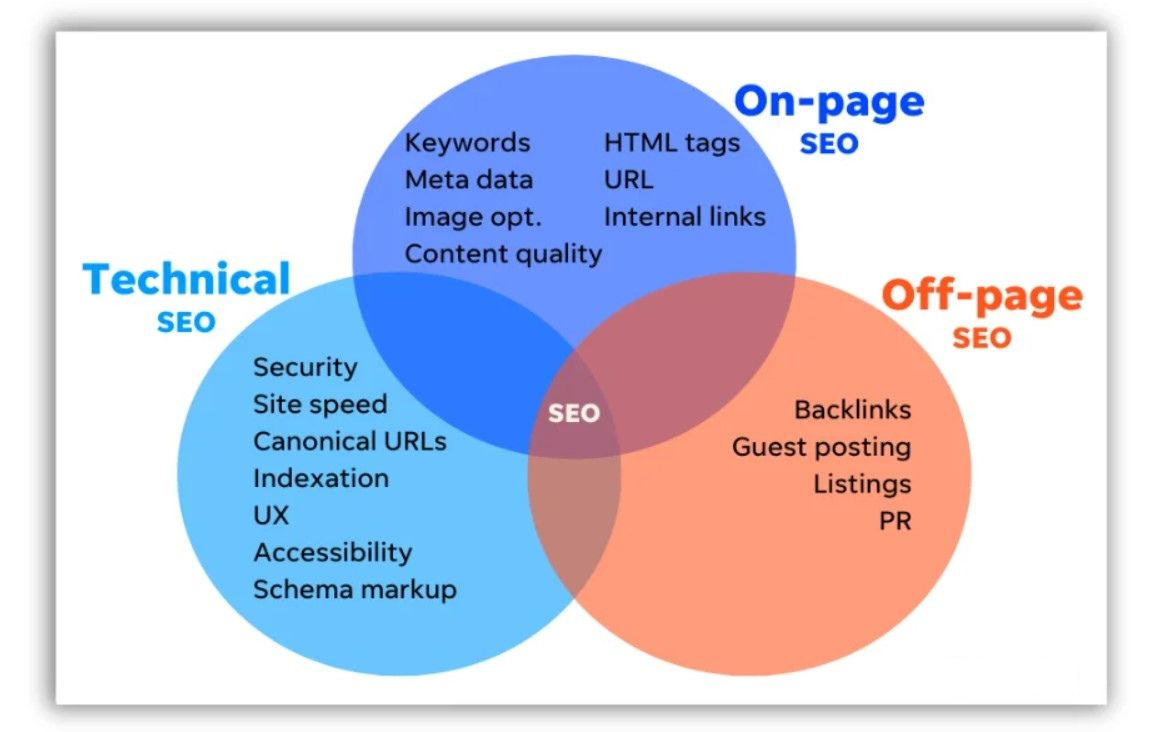 On-page SEO

Keywords
Meta data
Image opt.
Content quality

HTML tags
URL
Internal links

Technical SEO

Security
Site speed
Canonical URLs
Indexation
UX
Accessibility
Schema markup

SEO

Off-page SEO

Backlinks
Guest posting
Listings
PR